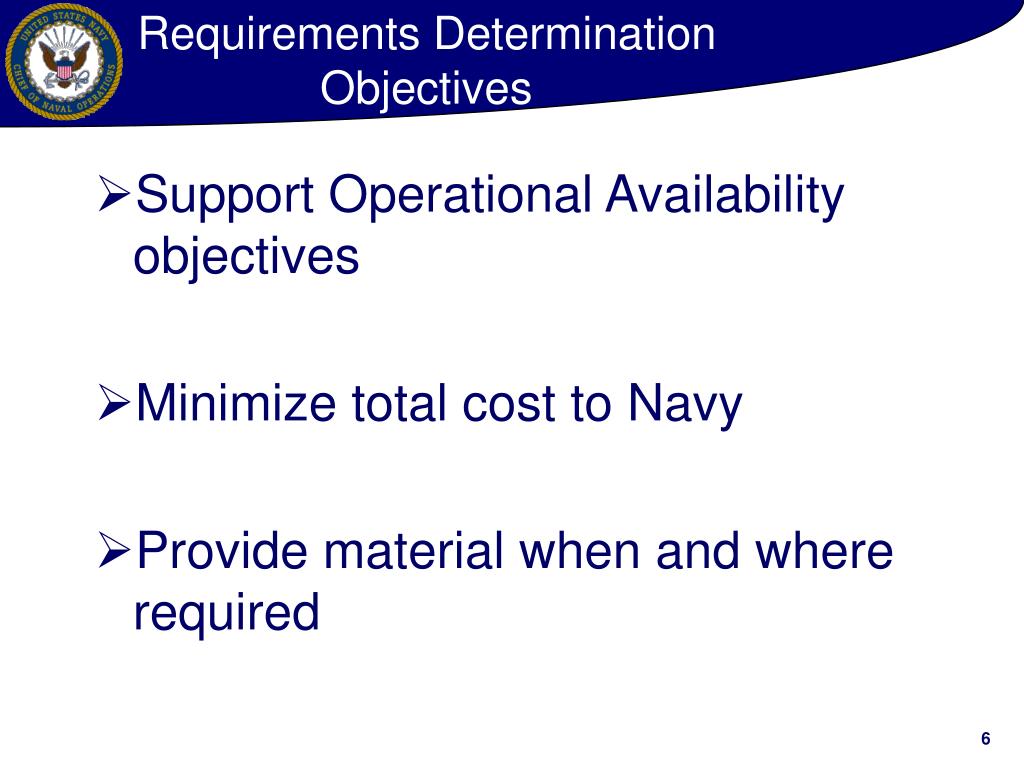 UNITED STATES NAVY CHIEF OF NAVAL OPERATIONS

Requirements Determination
Objectives

➢Support Operational Availability objectives

➢Minimize total cost to Navy

➢Provide material when and where required

6